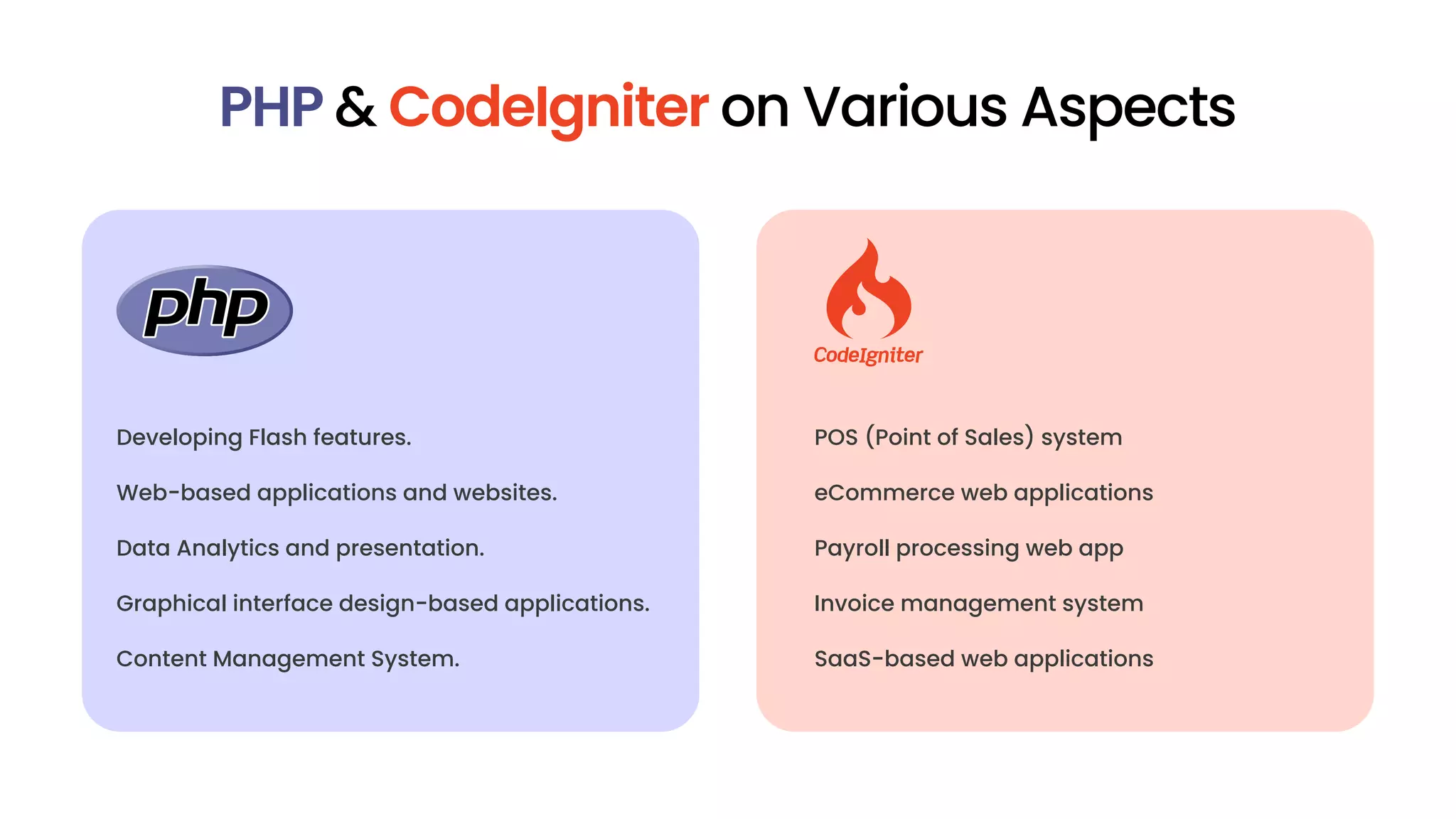 PHP & CodeIgniter on Various Aspects

php

Developing Flash features.

Web-based applications and websites.

Data Analytics and presentation.

Graphical interface design-based applications.

Content Management System.

CodeIgniter

POS (Point of Sales) system

eCommerce web applications

Payroll processing web app

Invoice management system

SaaS-based web applications